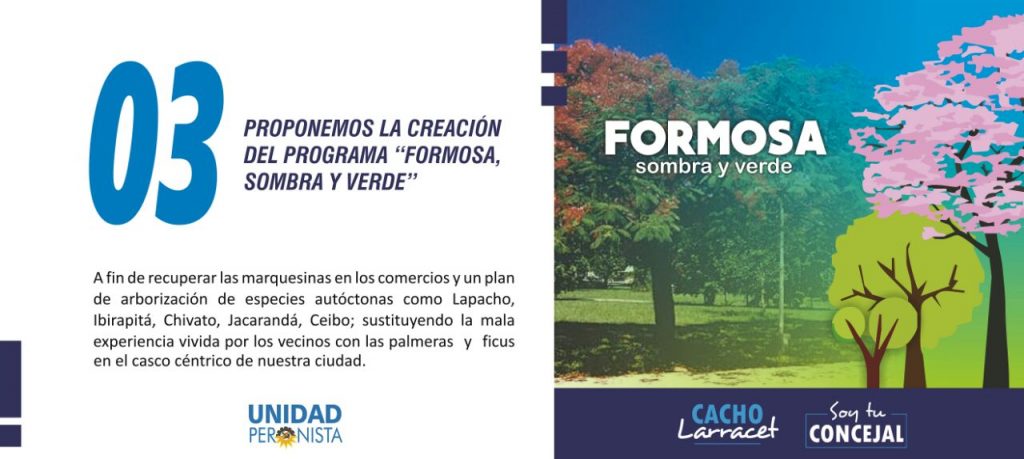 03

PROPONEMOS LA CREACIÓN DEL PROGRAMA "FORMOSA, SOMBRA Y VERDE"

A fin de recuperar las marquesinas en los comercios y un plan de arborización de especies autóctonas como Lapacho, Ibirapitá, Chivato, Jacarandá, Ceibo; sustituyendo la mala experiencia vivida por los vecinos con las palmeras y ficus en el casco céntrico de nuestra ciudad.

UNIDAD PERONISTA

FORMOSA
sombra y verde

CACHO Larracet

Soy tu CONCEJAL